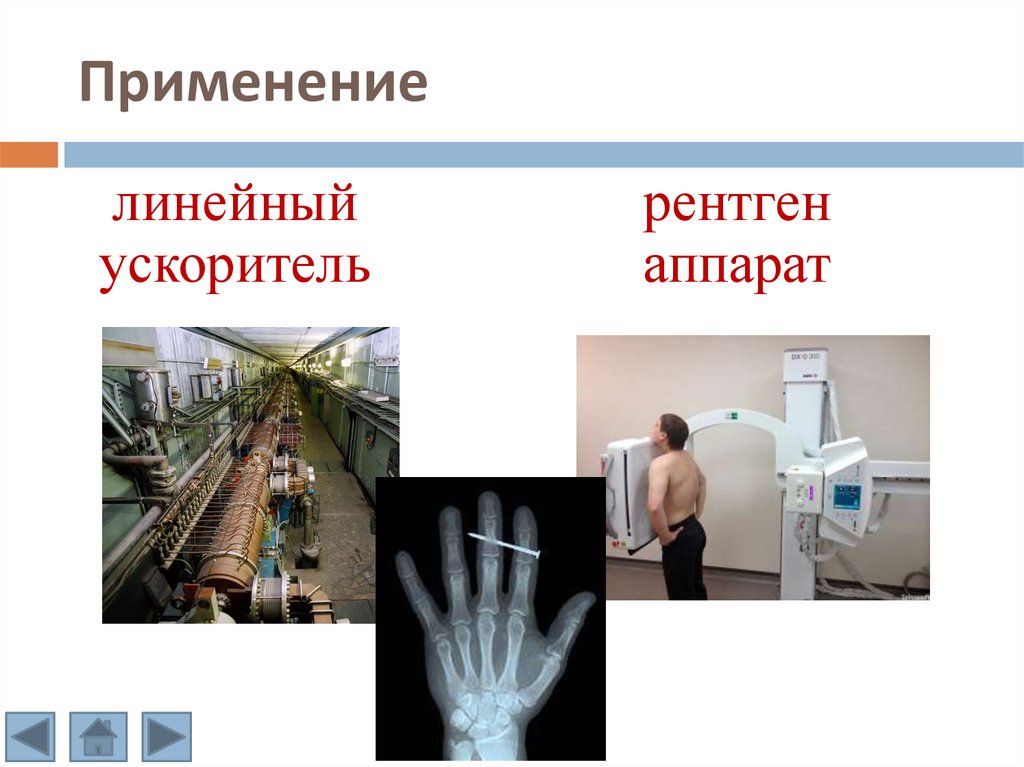 Применение

линейный ускоритель

рентген аппарат